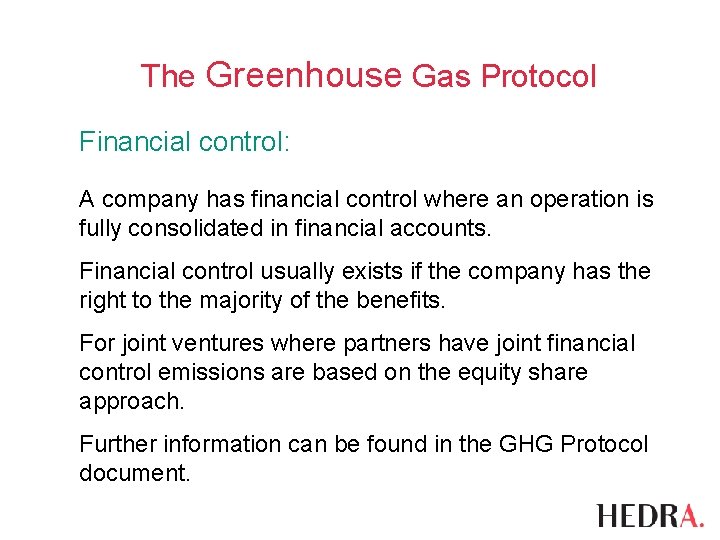 The Greenhouse Gas Protocol

Financial control:

A company has financial control where an operation is fully consolidated in financial accounts.

Financial control usually exists if the company has the right to the majority of the benefits.

For joint ventures where partners have joint financial control emissions are based on the equity share approach.

Further information can be found in the GHG Protocol document.

HEDRA.